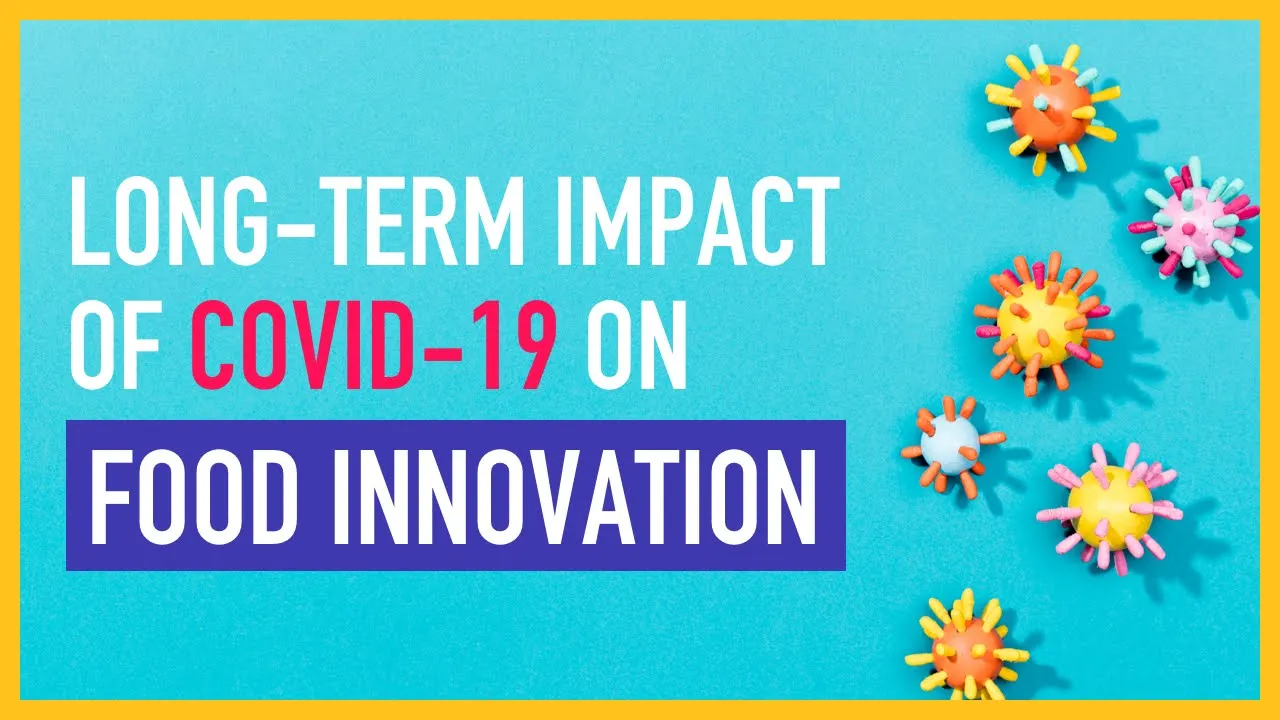 LONG-TERM IMPACT OF COVID-19 ON

FOOD INNOVATION